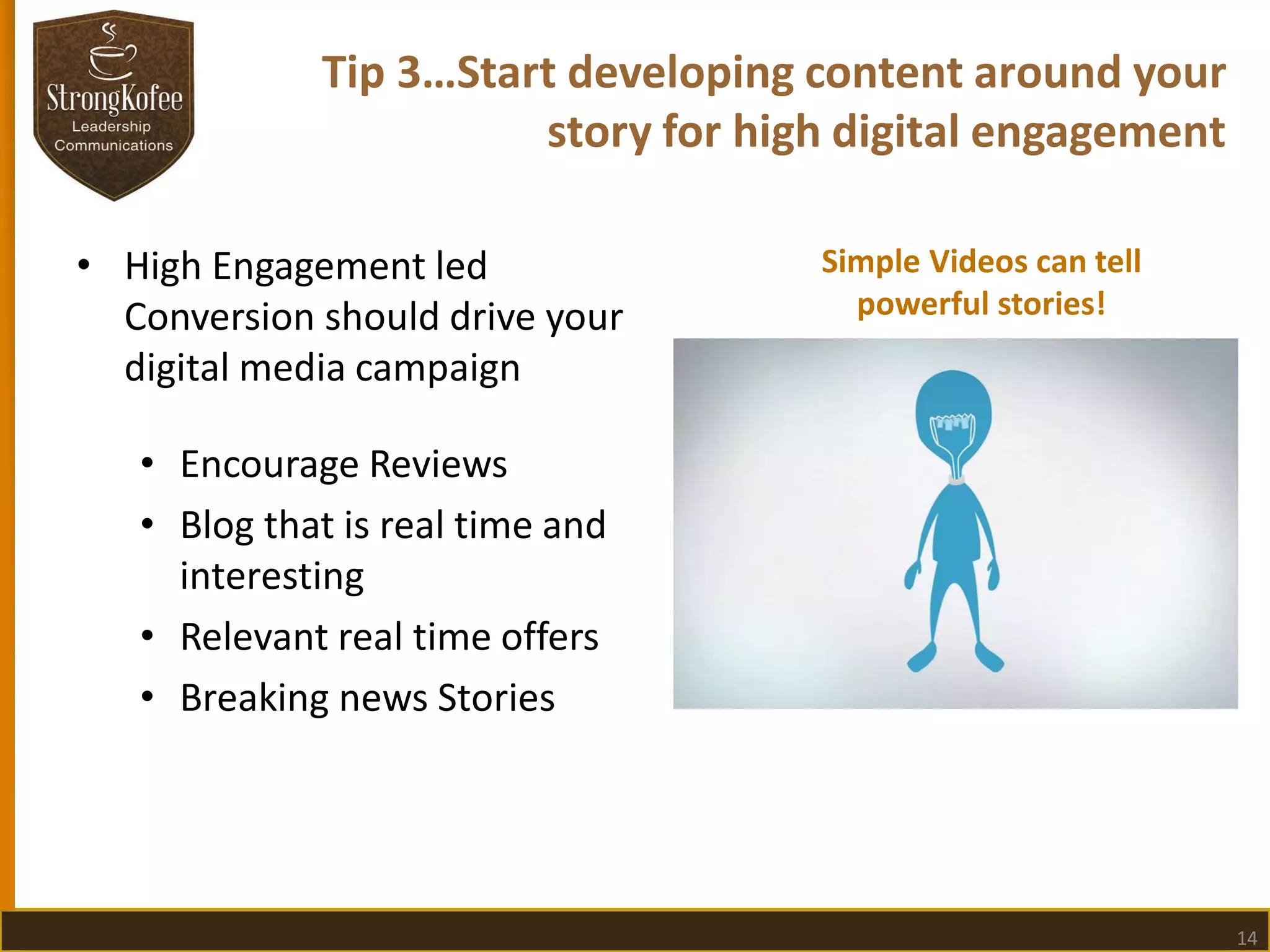 StrongKofee
Leadership
Communications

Tip 3…Start developing content around your story for high digital engagement

• High Engagement led Conversion should drive your digital media campaign

• Encourage Reviews
• Blog that is real time and interesting
• Relevant real time offers
• Breaking news Stories

Simple Videos can tell powerful stories!

14